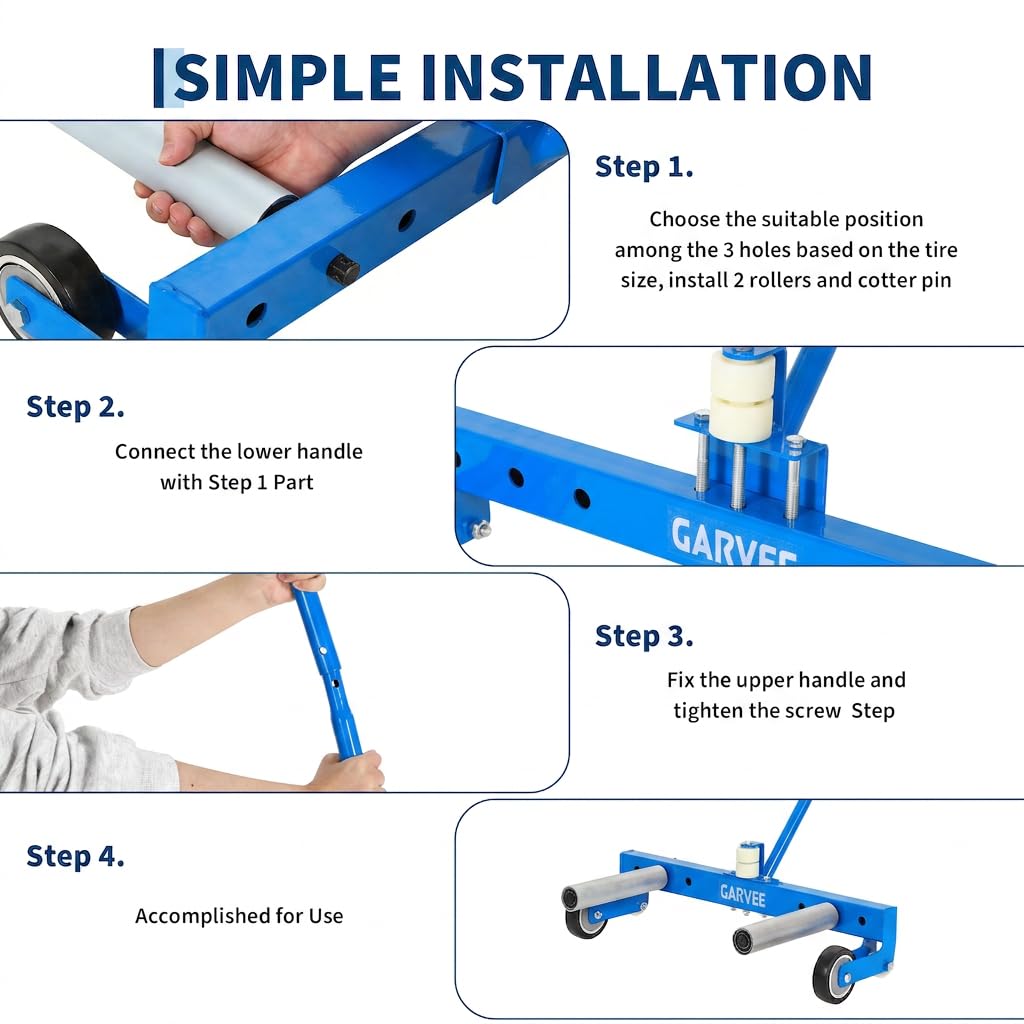 SIMPLE INSTALLATION

Step 1.

Choose the suitable position among the 3 holes based on the tire size, install 2 rollers and cotter pin

Step 2.

Connect the lower handle with Step 1 Part

GARVEE

Step 3.

Fix the upper handle and tighten the screw Step

Step 4.

Accomplished for Use

GARVEE